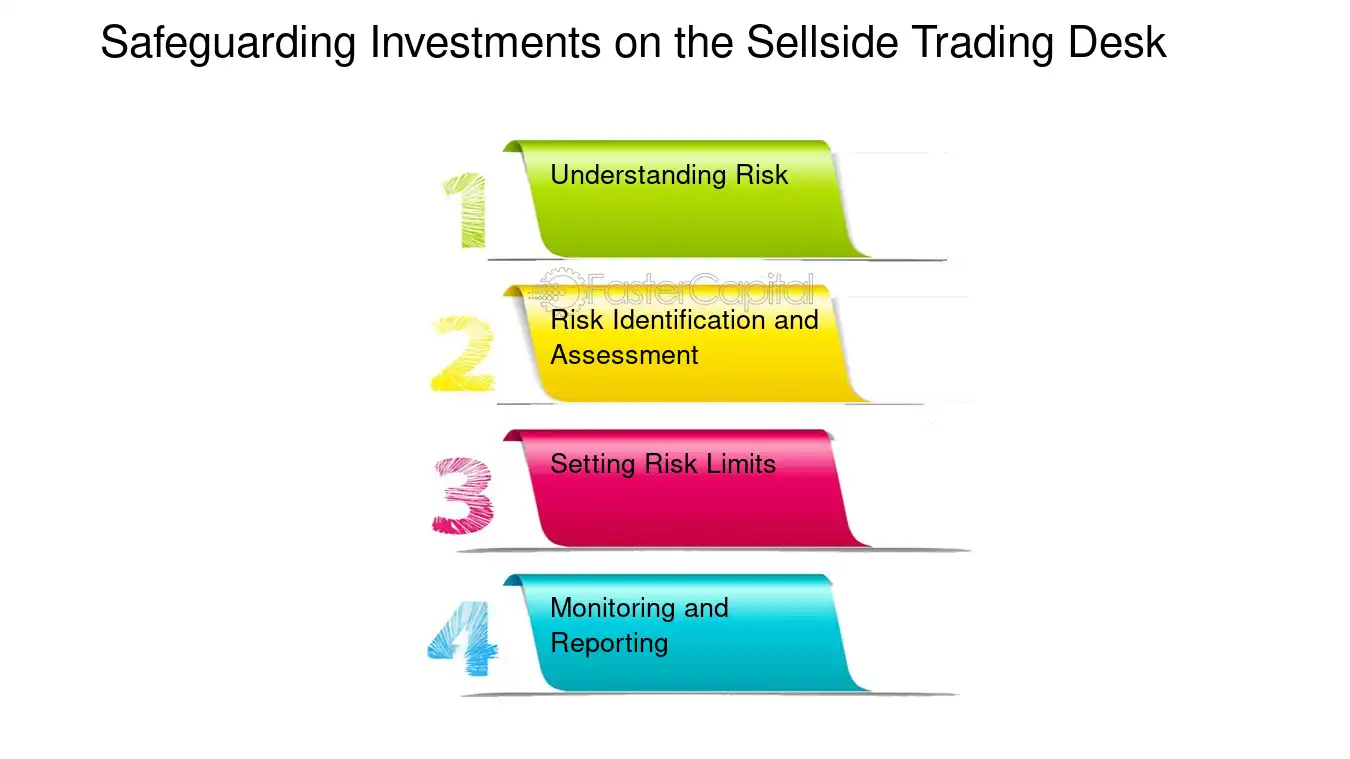 Safeguarding Investments on the Sellside Trading Desk

1
Understanding Risk

FasterCapital

2
Risk Identification and Assessment

3
Setting Risk Limits

4
Monitoring and Reporting